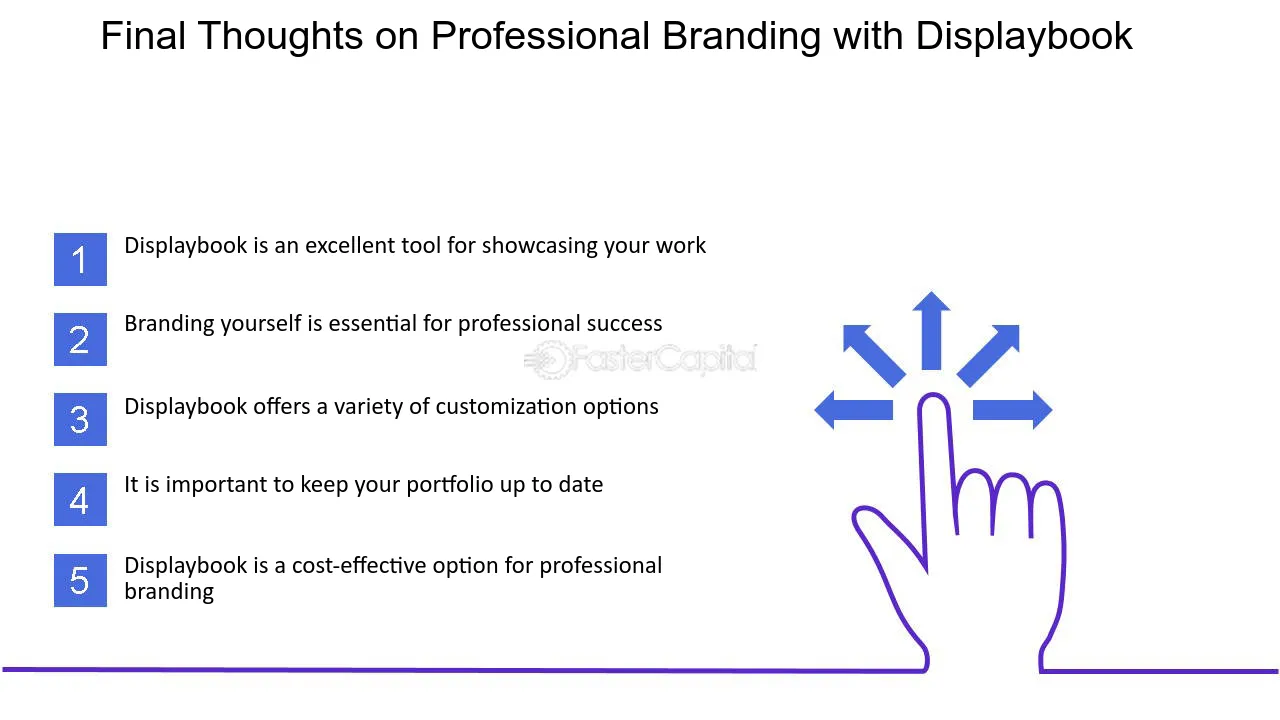 Final Thoughts on Professional Branding with Displaybook

1 Displaybook is an excellent tool for showcasing your work

2 Branding yourself is essential for professional success

FasterCapital

3 Displaybook offers a variety of customization options

4 It is important to keep your portfolio up to date

5 Displaybook is a cost-effective option for professional branding